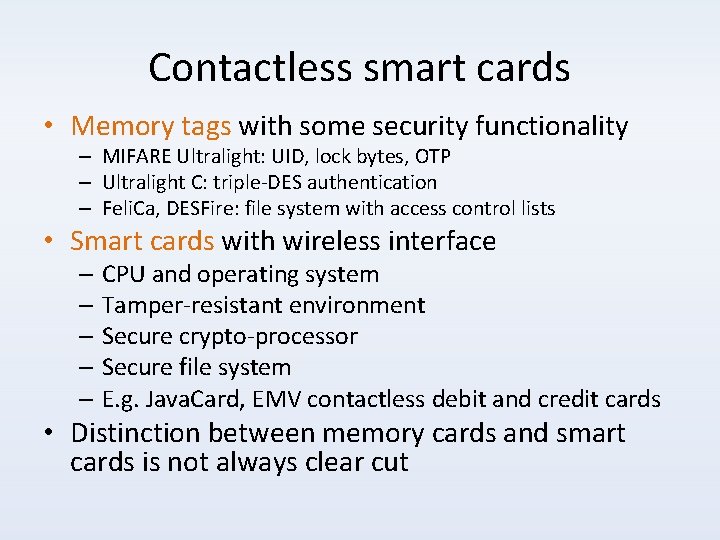 Contactless smart cards

• Memory tags with some security functionality
  – MIFARE Ultralight: UID, lock bytes, OTP
  – Ultralight C: triple-DES authentication
  – FeliCa, DESFire: file system with access control lists
• Smart cards with wireless interface
  – CPU and operating system
  – Tamper-resistant environment
  – Secure crypto-processor
  – Secure file system
  – E.g. JavaCard, EMV contactless debit and credit cards
• Distinction between memory cards and smart cards is not always clear cut